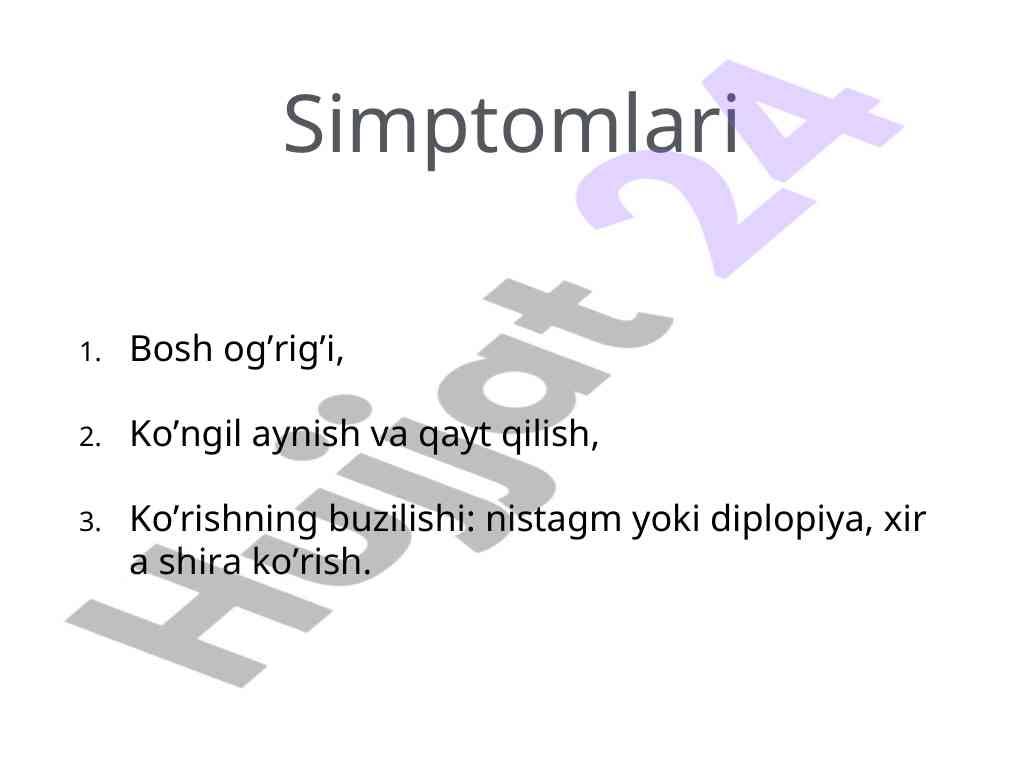 Simptomlari

1. Bosh og’rig’i,

2. Ko’ngil aynish va qayt qilish,

3. Ko’rishning buzilishi: nistagm yoki diplopiya, xir a shira ko’rish.

Hujjat 24